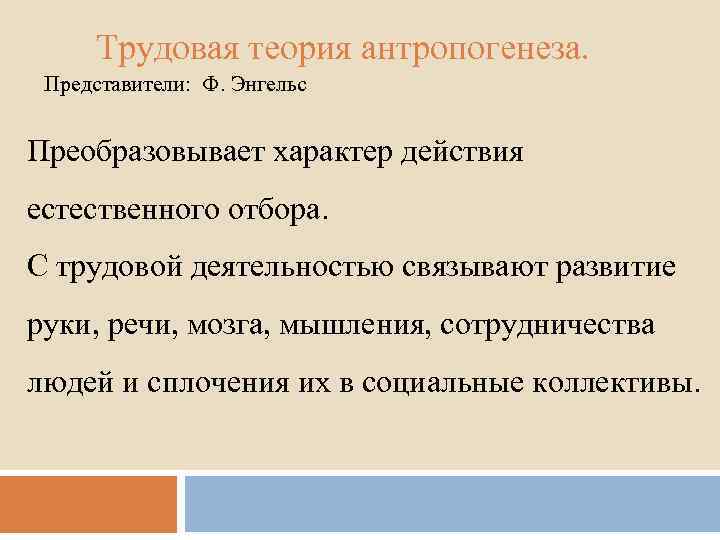 Трудовая теория антропогенеза.

Представители: Ф. Энгельс

Преобразовывает характер действия естественного отбора.

С трудовой деятельностью связывают развитие руки, речи, мозга, мышления, сотрудничества людей и сплочения их в социальные коллективы.